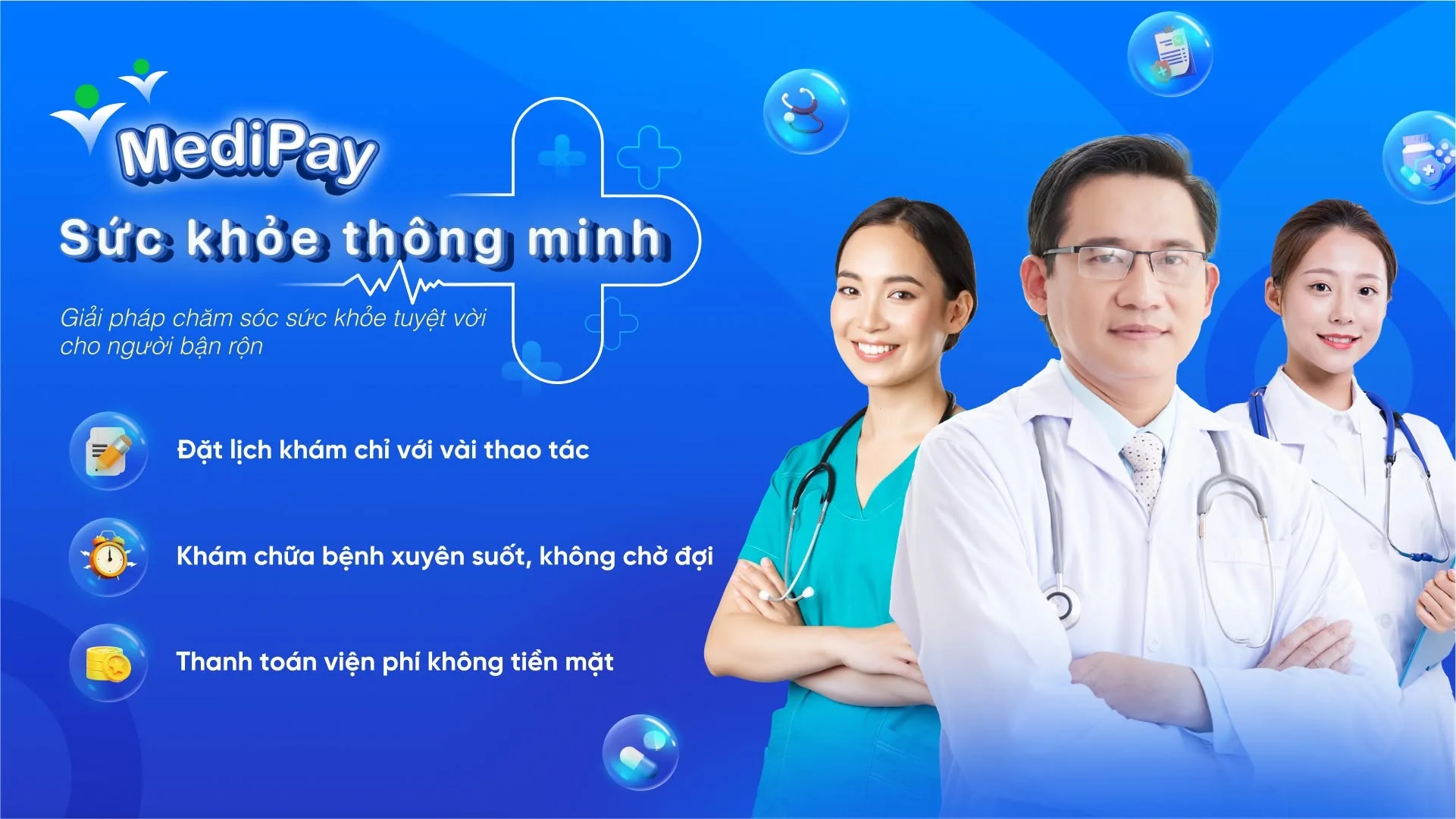 MediPay

Sức khỏe thông minh

Giải pháp chăm sóc sức khỏe tuyệt vời cho người bận rộn

Đặt lịch khám chỉ với vài thao tác

Khám chữa bệnh xuyên suốt, không chờ đợi

Thanh toán viện phí không tiền mặt